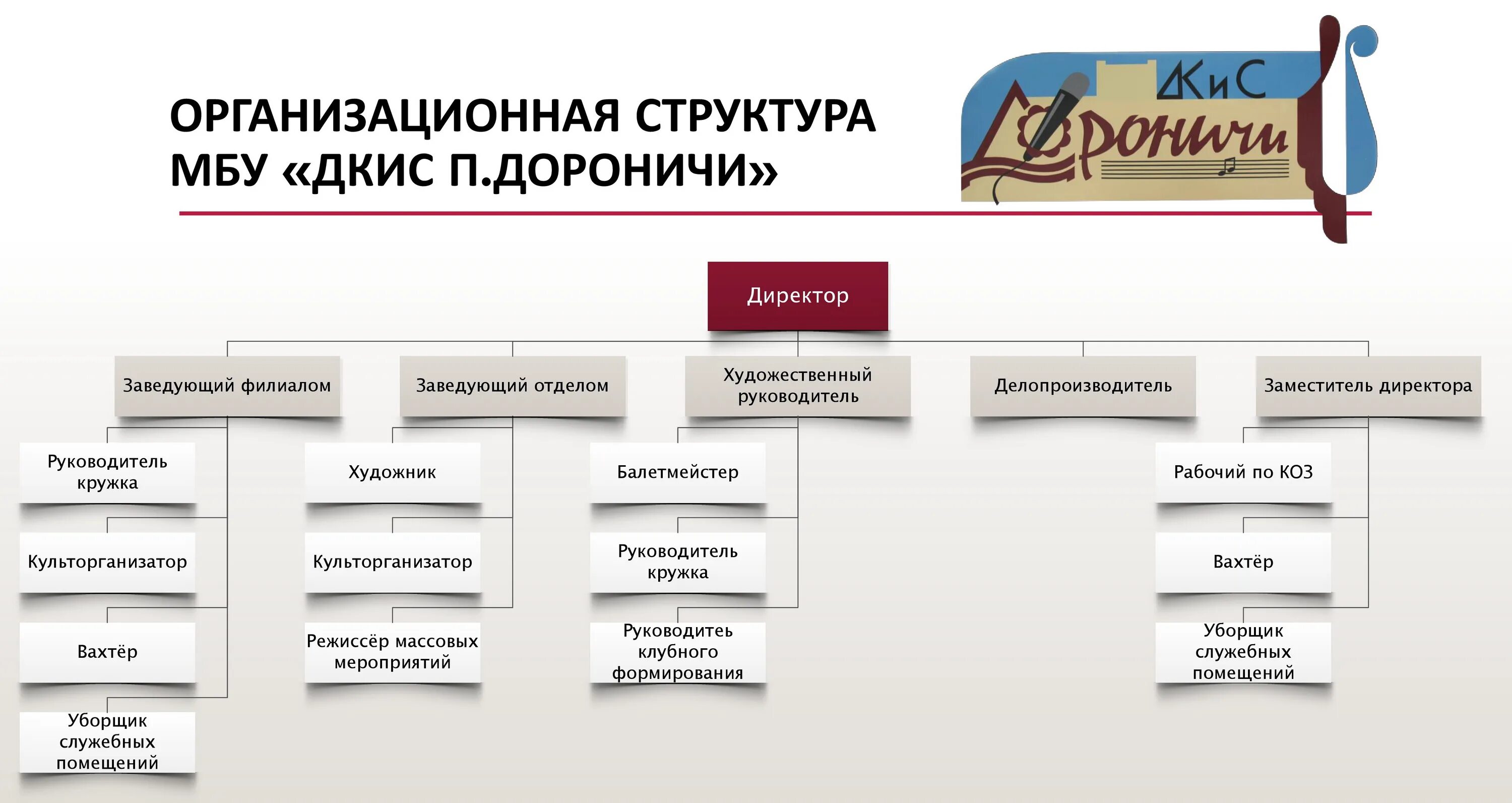 ОРГАНИЗАЦИОННАЯ СТРУКТУРА МБУ «ДКИС П.ДОРОНИЧИ»

ДКиС
Дороничи

Директор

Заведующий филиалом

Руководитель кружка

Культорганизатор

Вахтёр

Уборщик служебных помещений

Заведующий отделом

Художник

Культорганизатор

Режиссёр массовых мероприятий

Художественный руководитель

Балетмейстер

Руководитель кружка

Руководитеь клубного формирования

Делопроизводитель

Заместитель директора

Рабочий по КОЗ

Вахтёр

Уборщик служебных помещений